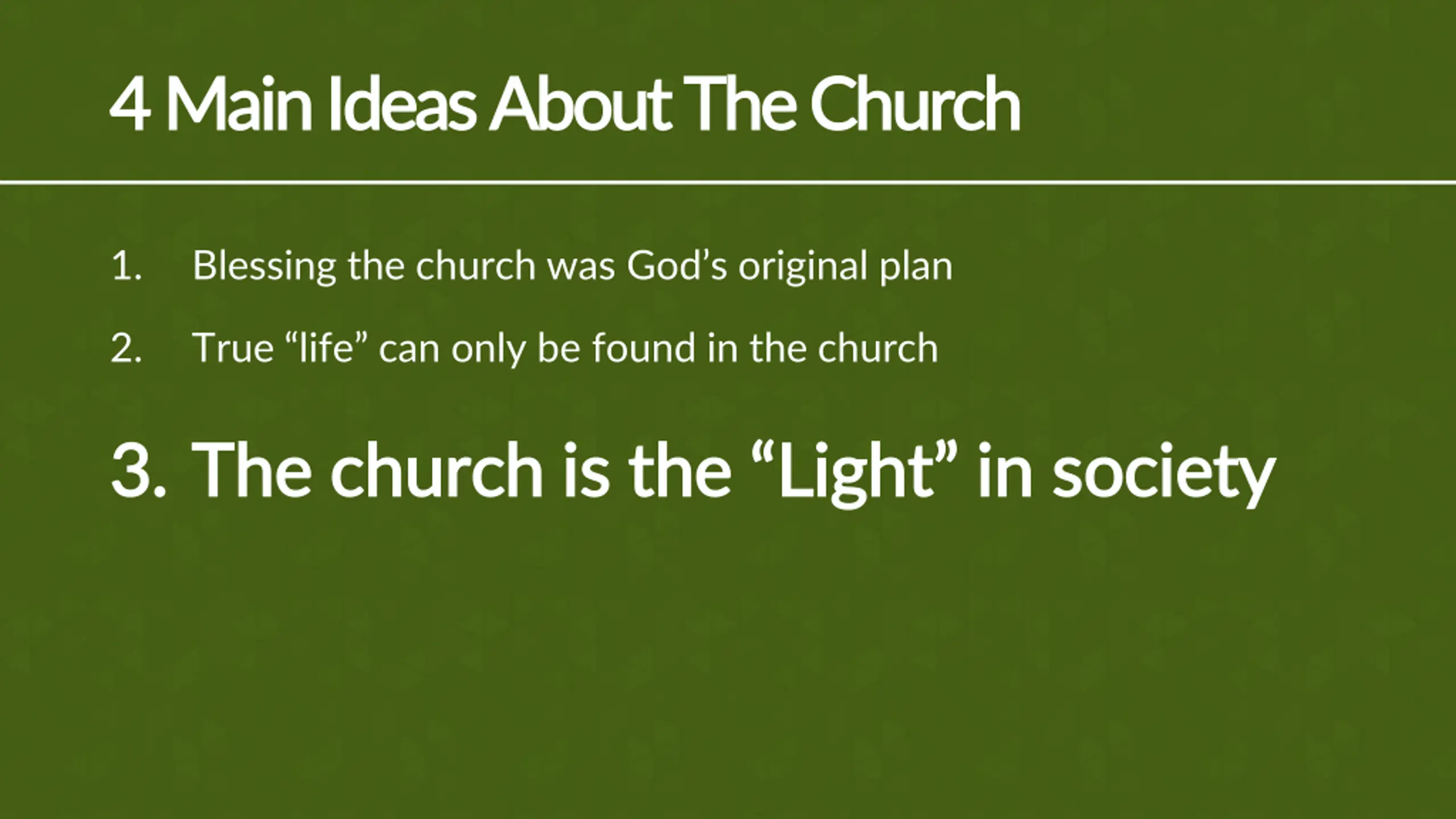 4 Main Ideas About The Church

1. Blessing the church was God’s original plan

2. True “life” can only be found in the church

3. The church is the “Light” in society